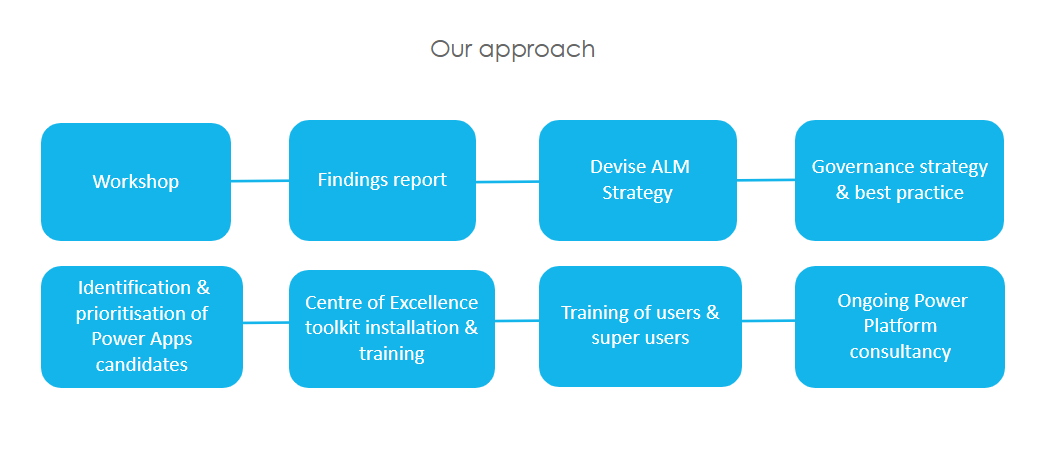 Our approach

Workshop

Findings report

Devise ALM Strategy

Governance strategy & best practice

Identification & prioritisation of Power Apps candidates

Centre of Excellence toolkit installation & training

Training of users & super users

Ongoing Power Platform consultancy